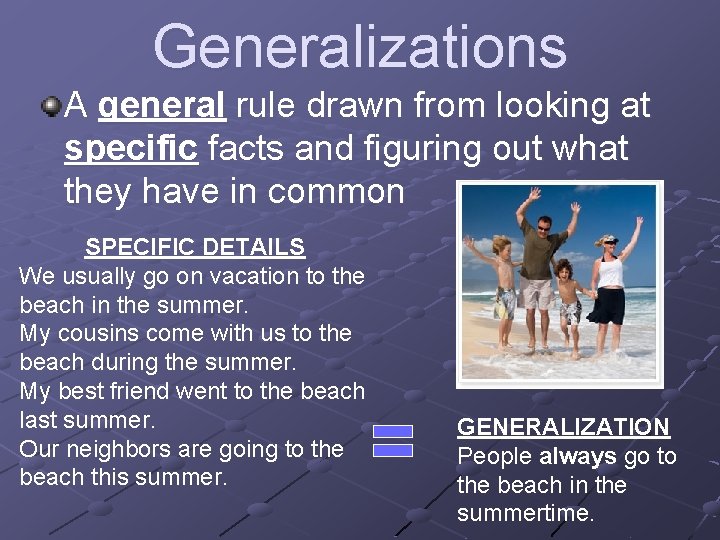 Generalizations

A general rule drawn from looking at specific facts and figuring out what they have in common

SPECIFIC DETAILS
We usually go on vacation to the beach in the summer.
My cousins come with us to the beach during the summer.
My best friend went to the beach last summer.
Our neighbors are going to the beach this summer.

GENERALIZATION
People always go to the beach in the summertime.